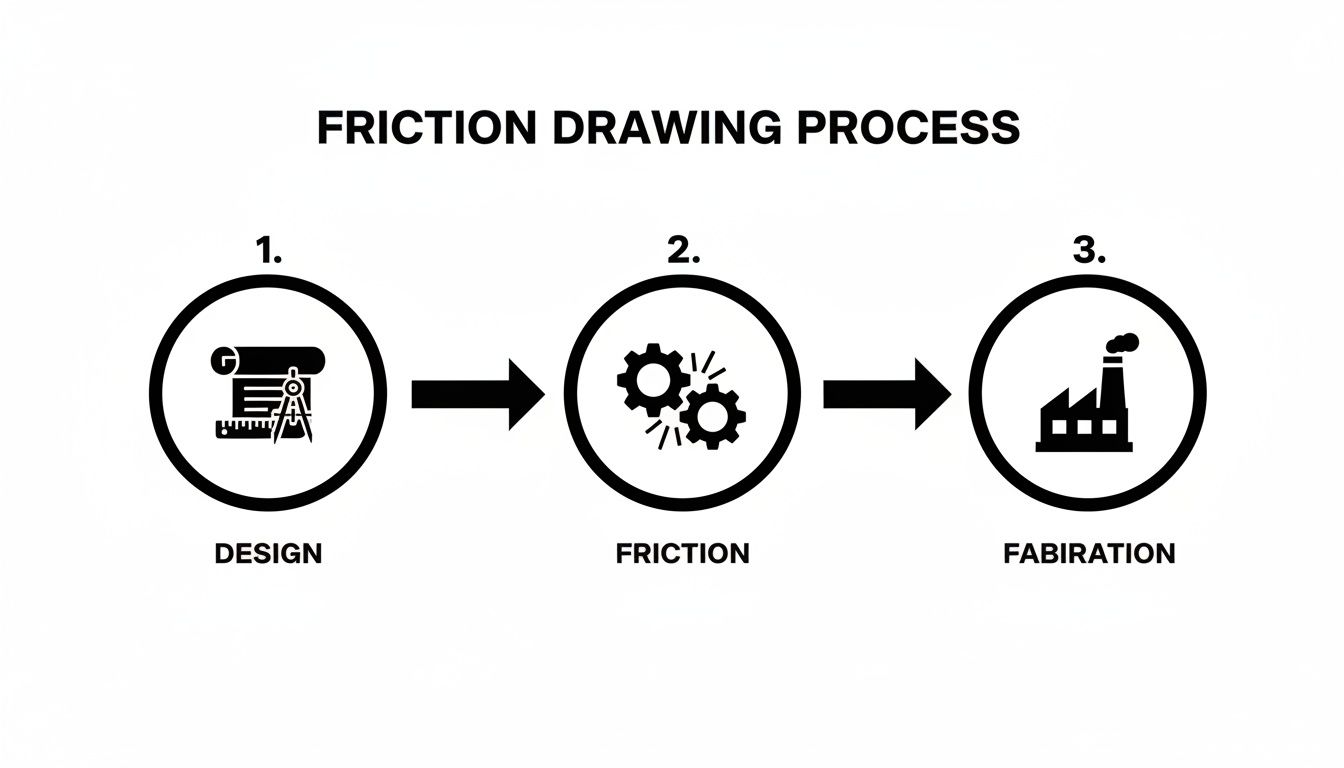 FRICTION DRAWING PROCESS

1.

DESIGN

2.

FRICTION

3.

FABIRATION